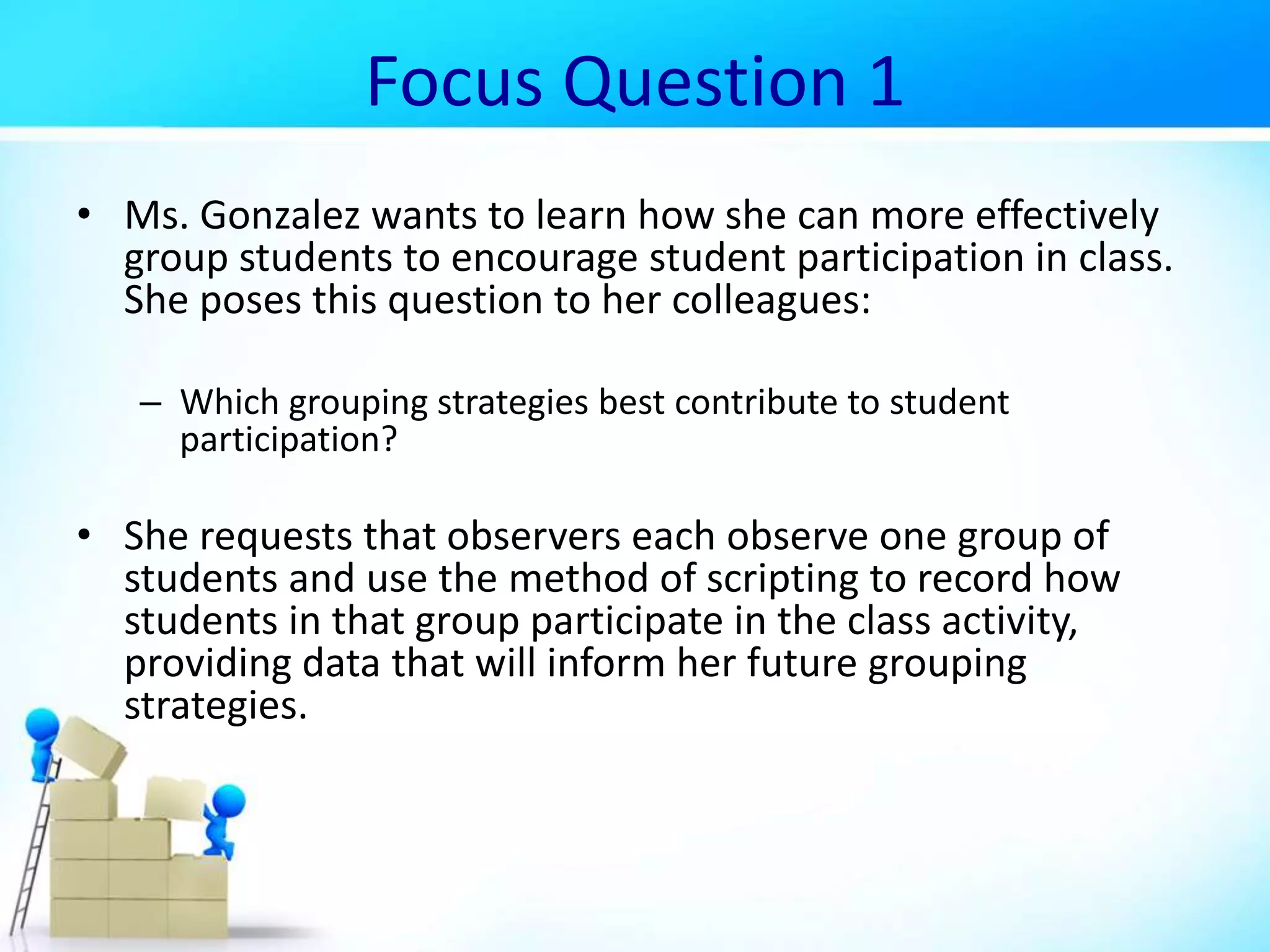 Focus Question 1

• Ms. Gonzalez wants to learn how she can more effectively group students to encourage student participation in class. She poses this question to her colleagues:

– Which grouping strategies best contribute to student participation?

• She requests that observers each observe one group of students and use the method of scripting to record how students in that group participate in the class activity, providing data that will inform her future grouping strategies.